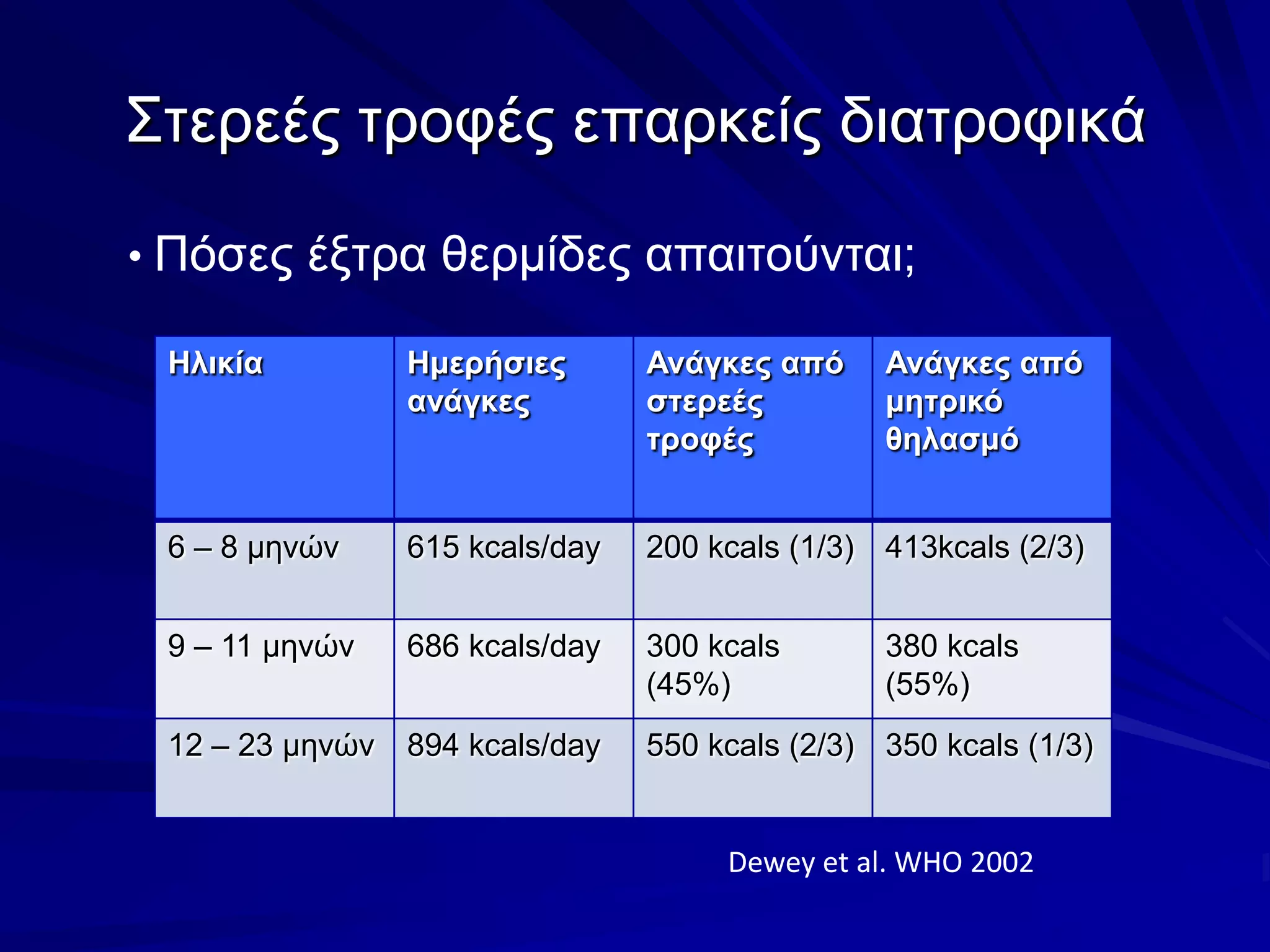 Στερεές τροφές επαρκείς διατροφικά

• Πόσες έξτρα θερμίδες απαιτούνται;

| Ηλικία | Ημερήσιες ανάγκες | Ανάγκες από στερεές τροφές | Ανάγκες από μητρικό θηλασμό |
|---|---|---|---|
| 6 – 8 μηνών | 615 kcals/day | 200 kcals (1/3) | 413kcals (2/3) |
| 9 – 11 μηνών | 686 kcals/day | 300 kcals (45%) | 380 kcals (55%) |
| 12 – 23 μηνών | 894 kcals/day | 550 kcals (2/3) | 350 kcals (1/3) |

Dewey et al. WHO 2002